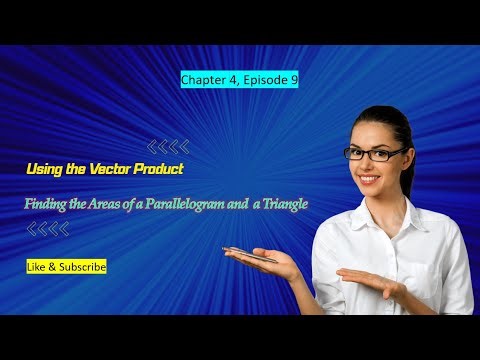 Chapter 4, Episode 9

Using the Vector Product

Finding the Areas of a Parallelogram and a Triangle

Like & Subscribe